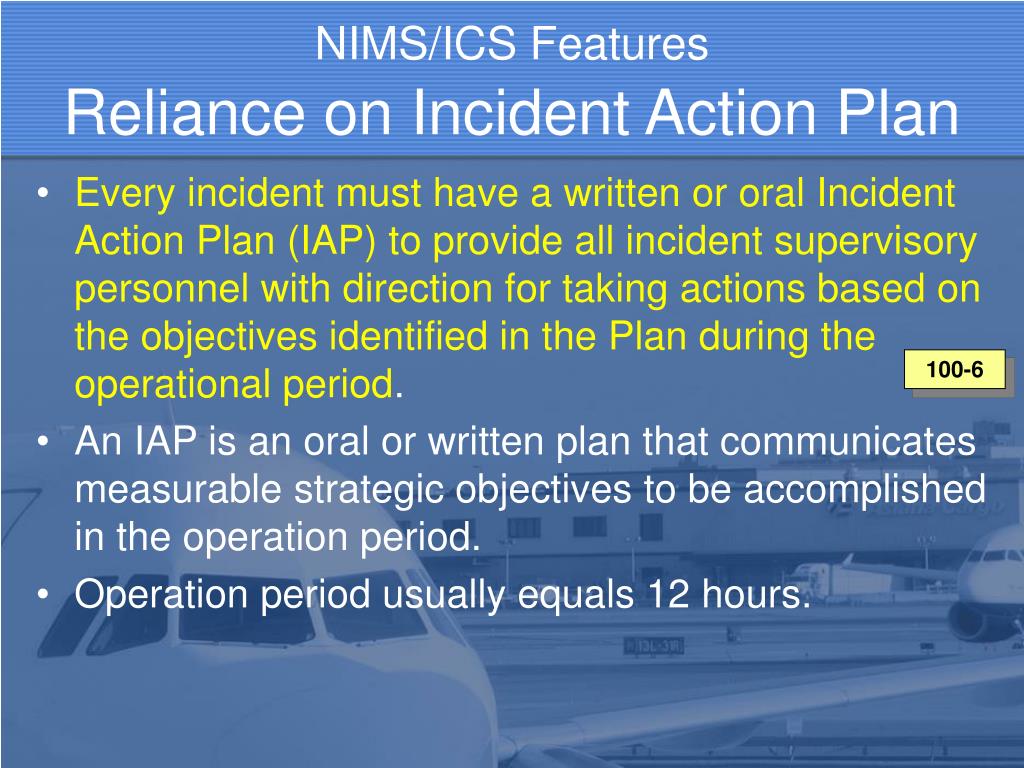 NIMS/ICS Features
Reliance on Incident Action Plan

• Every incident must have a written or oral Incident Action Plan (IAP) to provide all incident supervisory personnel with direction for taking actions based on the objectives identified in the Plan during the operational period.

100-6

• An IAP is an oral or written plan that communicates measurable strategic objectives to be accomplished in the operation period.
• Operation period usually equals 12 hours.